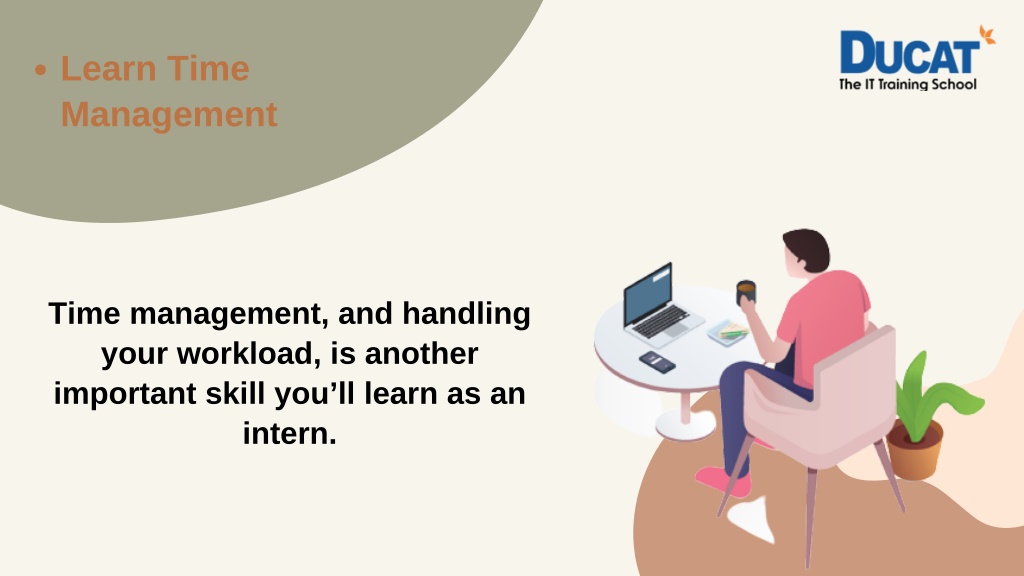 • Learn Time Management

DUCAT
The IT Training School

Time management, and handling your workload, is another important skill you’ll learn as an intern.